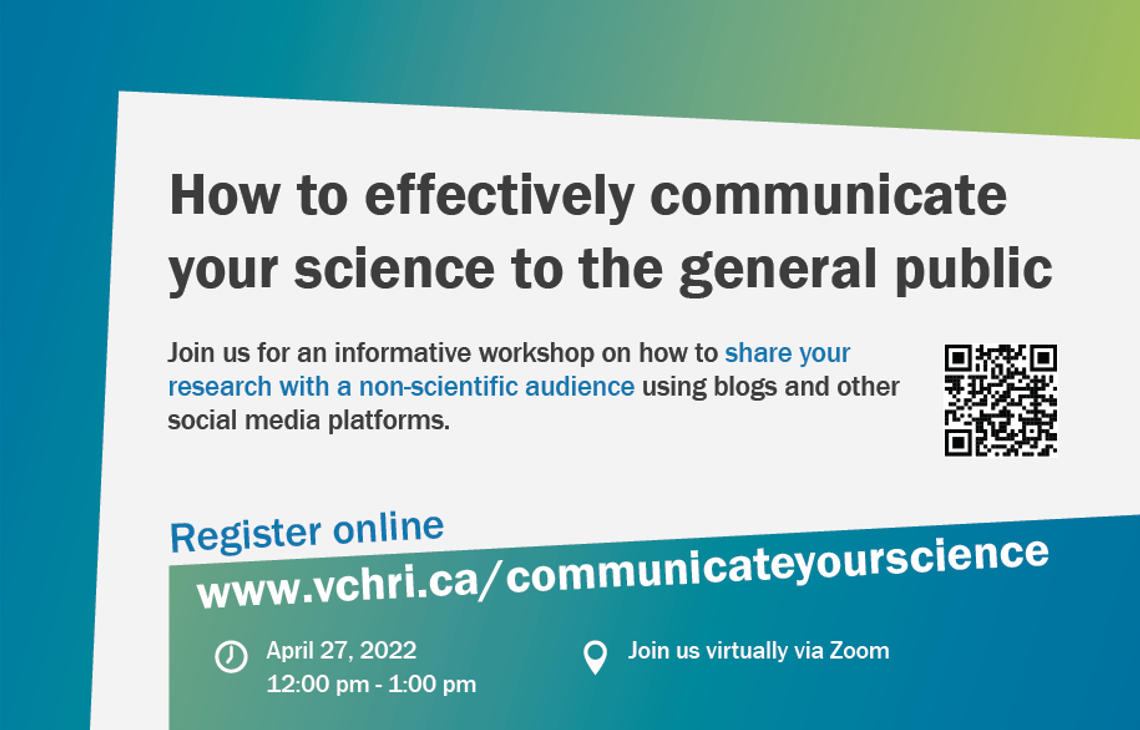 How to effectively communicate your science to the general public

Join us for an informative workshop on how to share your research with a non-scientific audience using blogs and other social media platforms.

Register online

www.vchri.ca/communicateyourscience

April 27, 2022
12:00 pm - 1:00 pm

Join us virtually via Zoom